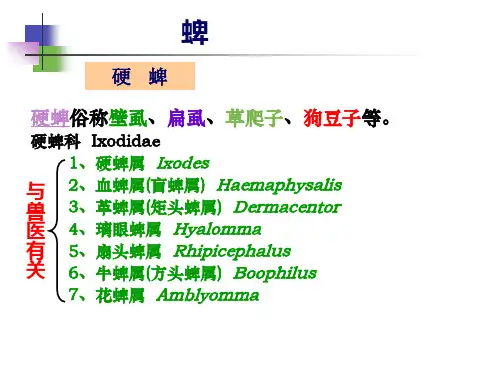 蜱

硬 蜱

硬蜱俗称壁虱、扁虱、草爬子、狗豆子等。

硬蜱科 Ixodidae

与兽医有关

1、硬蜱属 Ixodes
2、血蜱属(盲蜱属) Haemaphysalis
3、革蜱属(矩头蜱属) Dermacentor
4、璃眼蜱属 Hyalomma
5、扇头蜱属 Rhipicephalus
6、牛蜱属(方头蜱属) Boophilus
7、花蜱属 Amblyomma